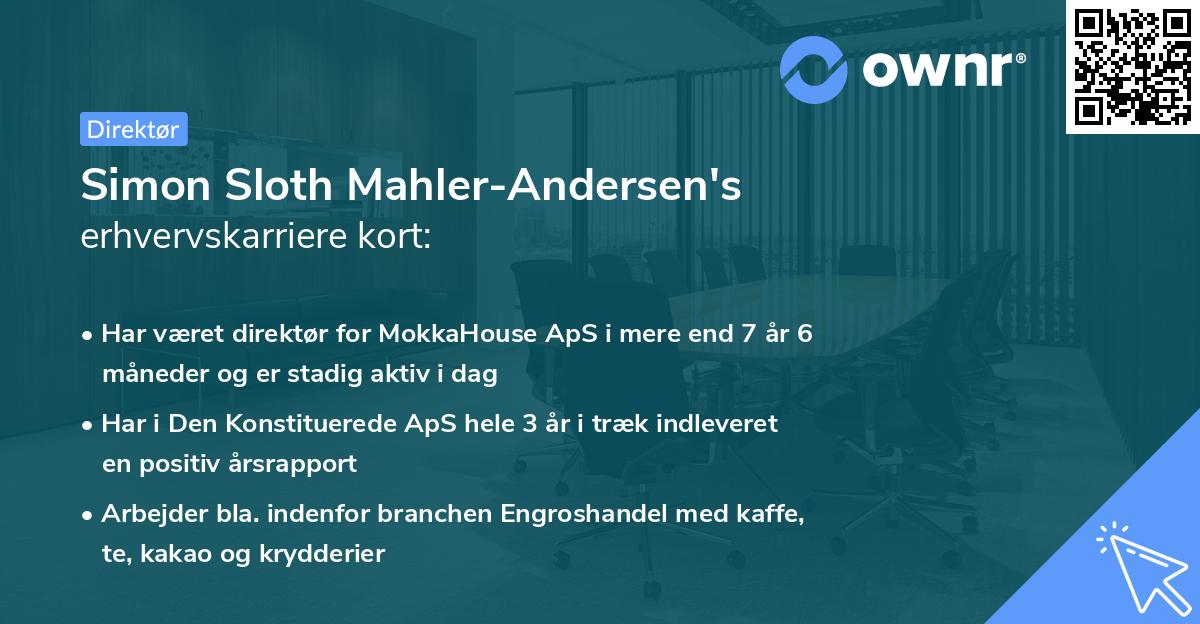 ownr®

Direktør

Simon Sloth Mahler-Andersen's
erhvervskarriere kort:

• Har været direktør for MokkaHouse ApS i mere end 7 år 6 måneder og er stadig aktiv i dag

• Har i Den Konstituerede ApS hele 3 år i træk indleveret en positiv årsrapport

• Arbejder bla. indenfor branchen Engroshandel med kaffe, te, kakao og krydderier